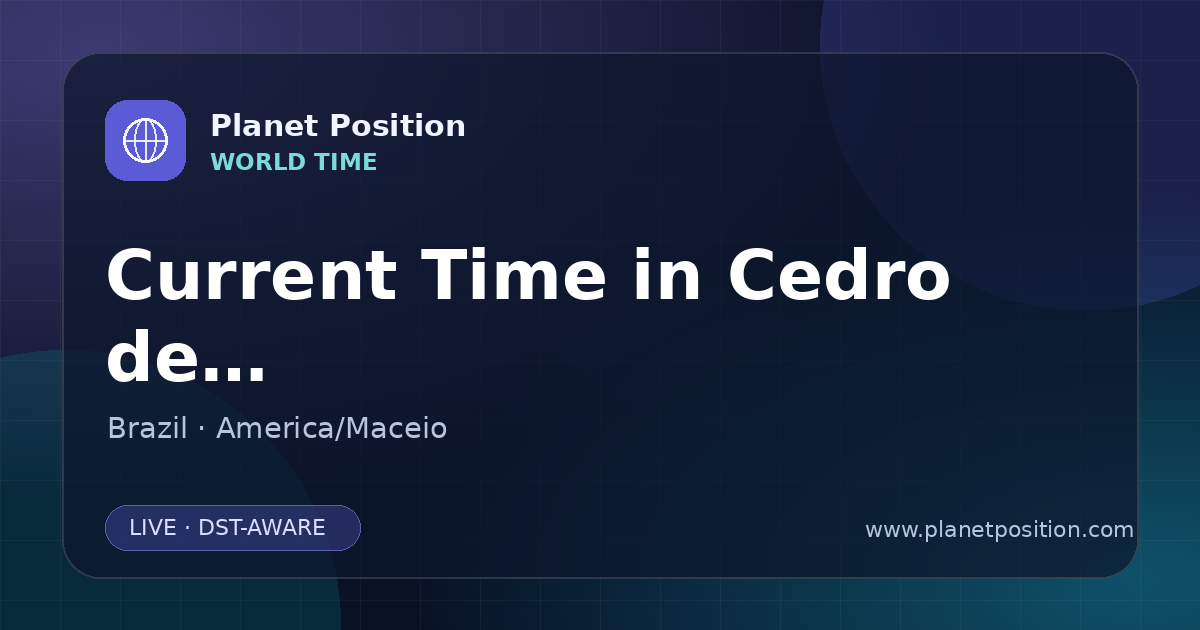 Planet Position
WORLD TIME

Current Time in Cedro de...

Brazil · America/Maceio

LIVE · DST-AWARE

www.planetposition.com